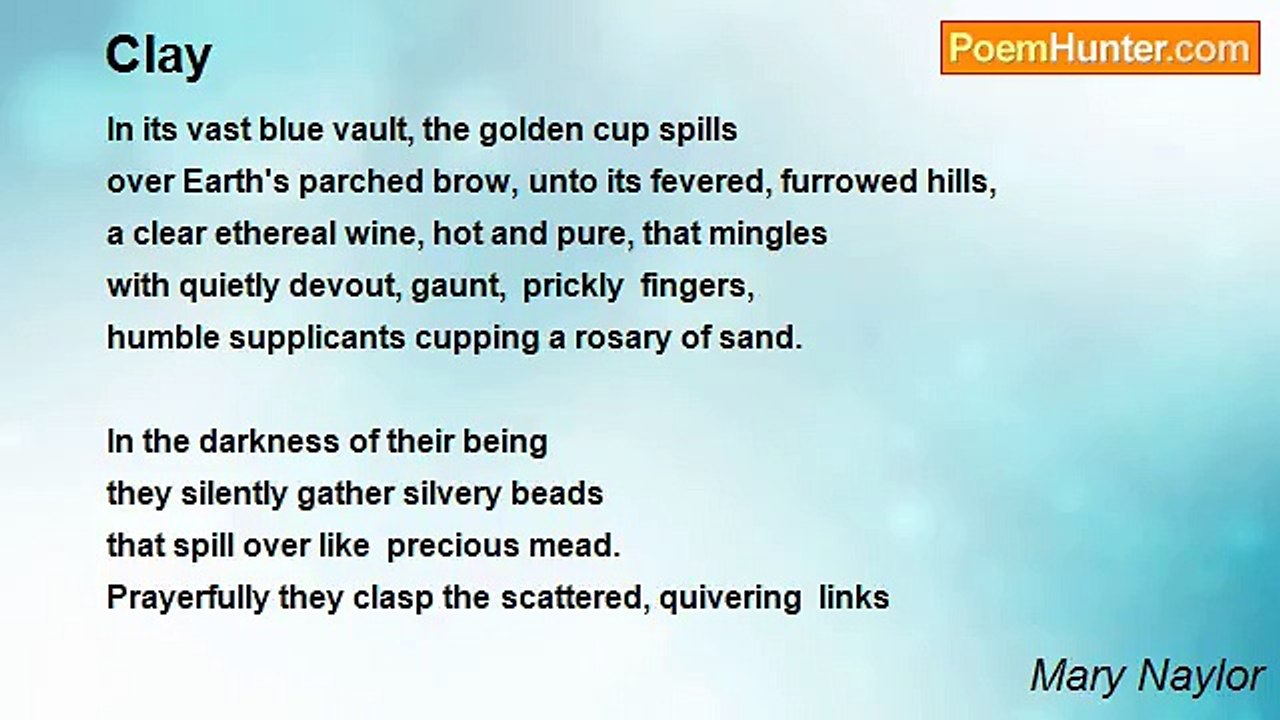 Clay

PoemHunter.com

In its vast blue vault, the golden cup spills
over Earth's parched brow, unto its fevered, furrowed hills,
a clear ethereal wine, hot and pure, that mingles
with quietly devout, gaunt, prickly fingers,
humble supplicants cupping a rosary of sand.

In the darkness of their being
they silently gather silvery beads
that spill over like precious mead.
Prayerfully they clasp the scattered, quivering links

Mary Naylor